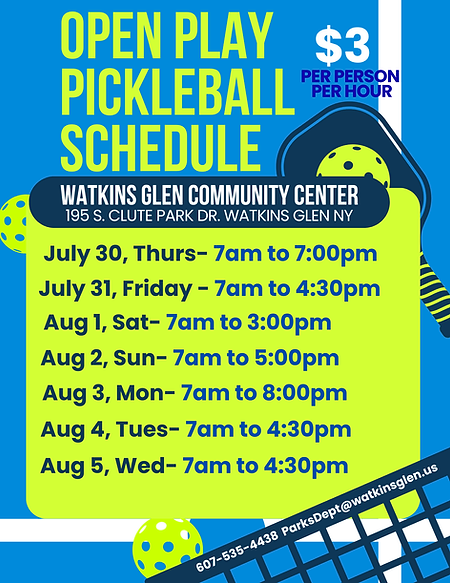 OPEN PLAY PICKLEBALL SCHEDULE

$3
PER PERSON
PER HOUR

WATKINS GLEN COMMUNITY CENTER
195 S. CLUTE PARK DR. WATKINS GLEN NY

July 30, Thurs- 7am to 7:00pm
July 31, Friday - 7am to 4:30pm
Aug 1, Sat- 7am to 3:00pm
Aug 2, Sun- 7am to 5:00pm
Aug 3, Mon- 7am to 8:00pm
Aug 4, Tues- 7am to 4:30pm
Aug 5, Wed- 7am to 4:30pm

607-535-4438 ParksDept@watkinsglen.us